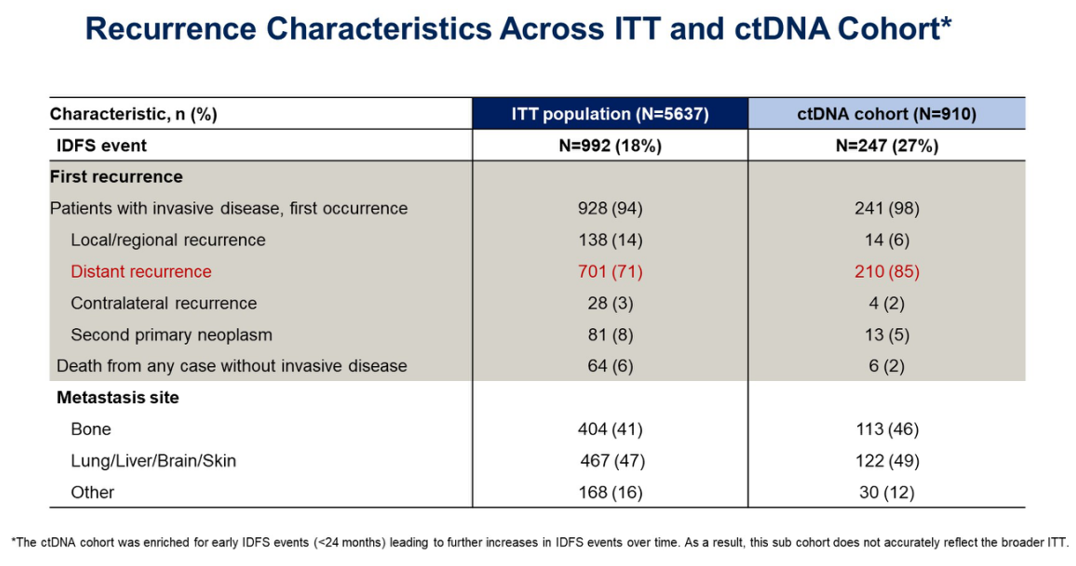 Recurrence Characteristics Across ITT and ctDNA Cohort*

| Characteristic, n (%) | ITT population (N=5637) | ctDNA cohort (N=910) |
|---|---|---|
| IDFS event | N=992 (18%) | N=247 (27%) |
| First recurrence | | |
| Patients with invasive disease, first occurrence | 928 (94) | 241 (98) |
| Local/regional recurrence | 138 (14) | 14 (6) |
| Distant recurrence | 701 (71) | 210 (85) |
| Contralateral recurrence | 28 (3) | 4 (2) |
| Second primary neoplasm | 81 (8) | 13 (5) |
| Death from any case without invasive disease | 64 (6) | 6 (2) |
| Metastasis site | | |
| Bone | 404 (41) | 113 (46) |
| Lung/Liver/Brain/Skin | 467 (47) | 122 (49) |
| Other | 168 (16) | 30 (12) |

*The ctDNA cohort was enriched for early IDFS events (<24 months) leading to further increases in IDFS events over time. As a result, this sub cohort does not accurately reflect the broader ITT.